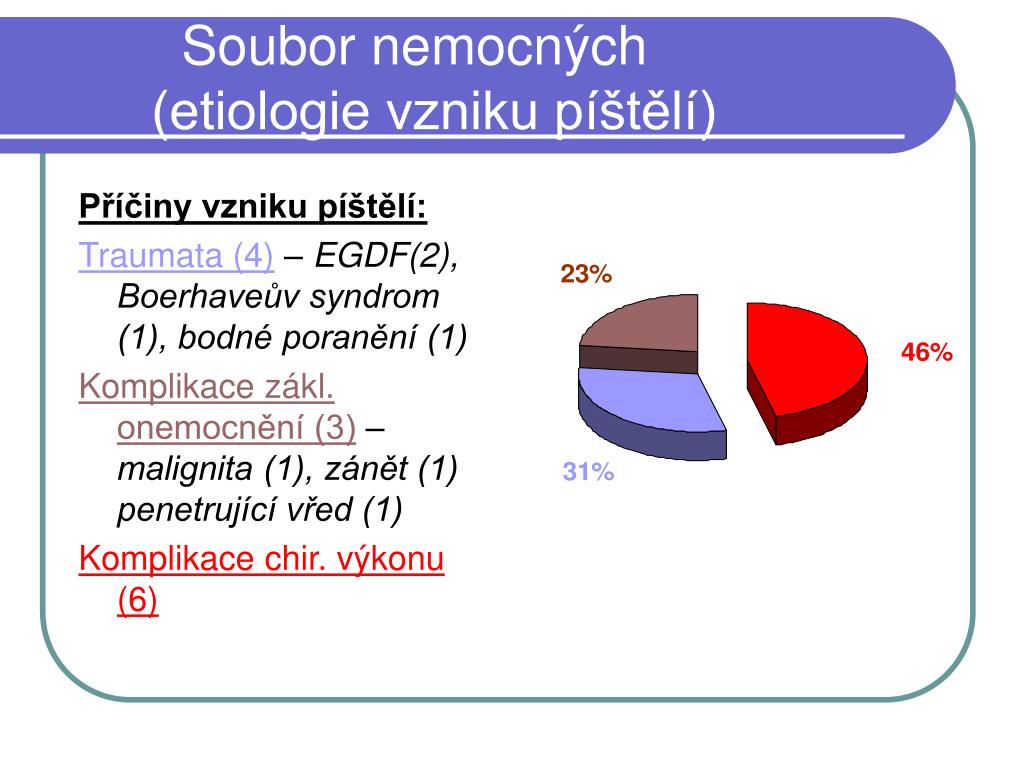 Soubor nemocných (etiologie vzniku píštělí)

Příčiny vzniku píštělí:

Traumata (4) – EGDF(2), Boerhaveův syndrom (1), bodné poranění (1)

Komplikace zákl. onemocnění (3) – malignita (1), zánět (1) penetrující vřed (1)

Komplikace chir. výkonu (6)

23%

46%

31%